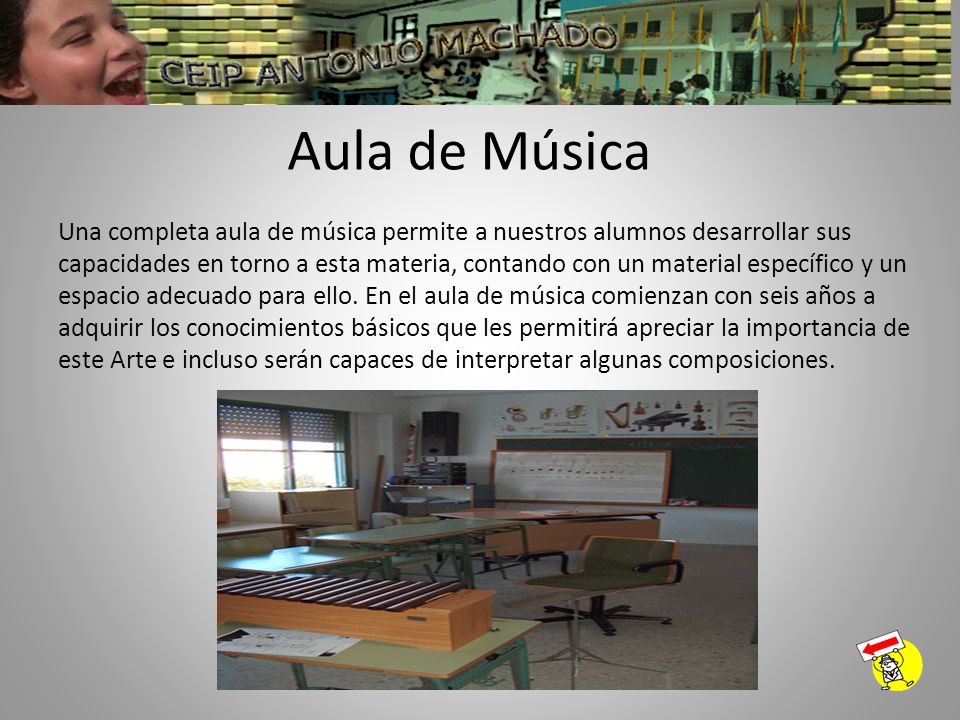 CEIP ANTONIO MACHADO

Aula de Música

Una completa aula de música permite a nuestros alumnos desarrollar sus capacidades en torno a esta materia, contando con un material específico y un espacio adecuado para ello. En el aula de música comienzan con seis años a adquirir los conocimientos básicos que les permitirá apreciar la importancia de este Arte e incluso serán capaces de interpretar algunas composiciones.